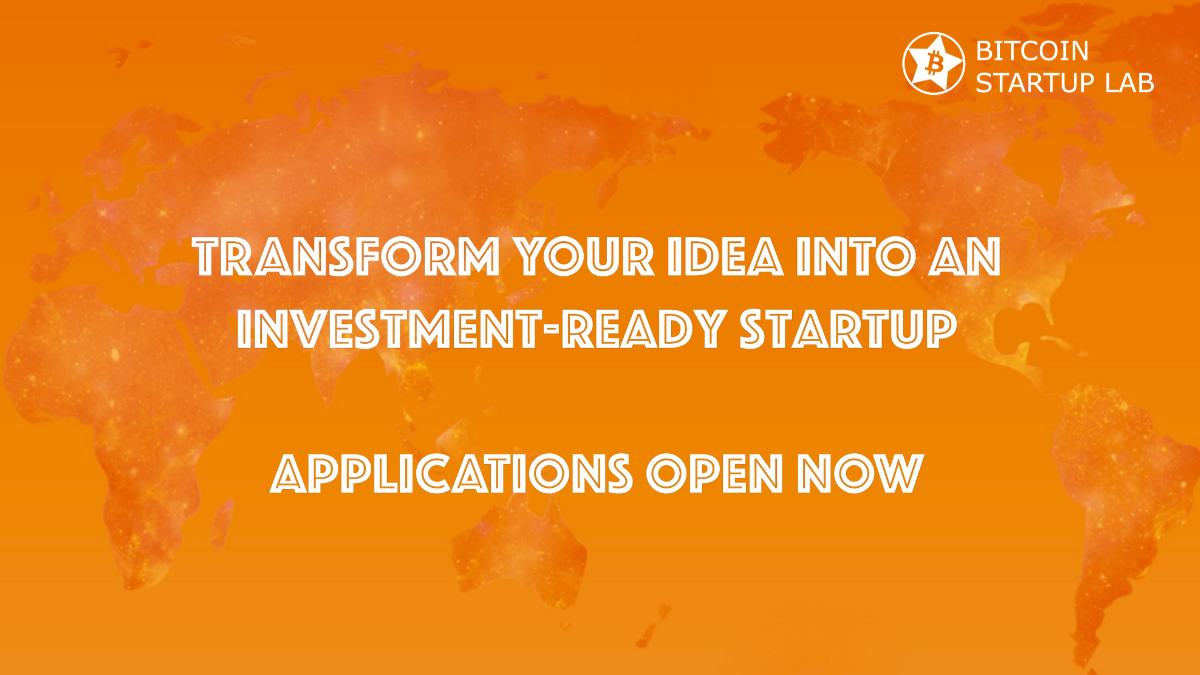 BITCOIN STARTUP LAB

TRANSFORM YOUR IDEA INTO AN INVESTMENT-READY STARTUP

APPLICATIONS OPEN NOW